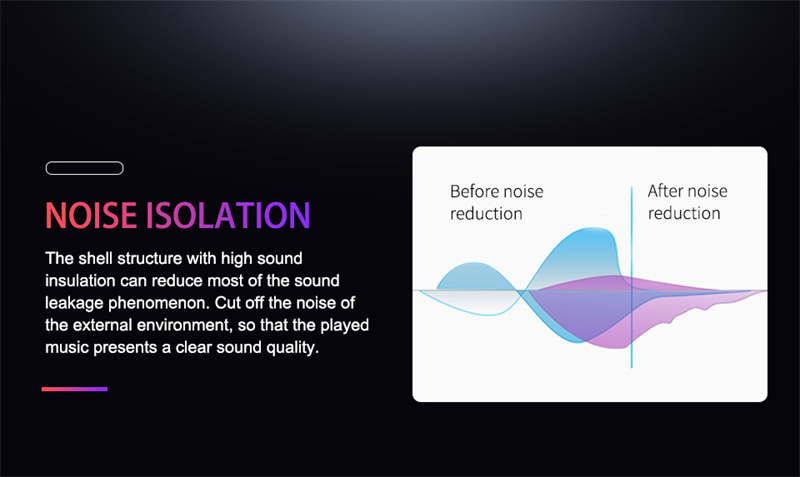 NOISE ISOLATION

The shell structure with high sound insulation can reduce most of the sound leakage phenomenon. Cut off the noise of the external environment, so that the played music presents a clear sound quality.

Before noise reduction

After noise reduction